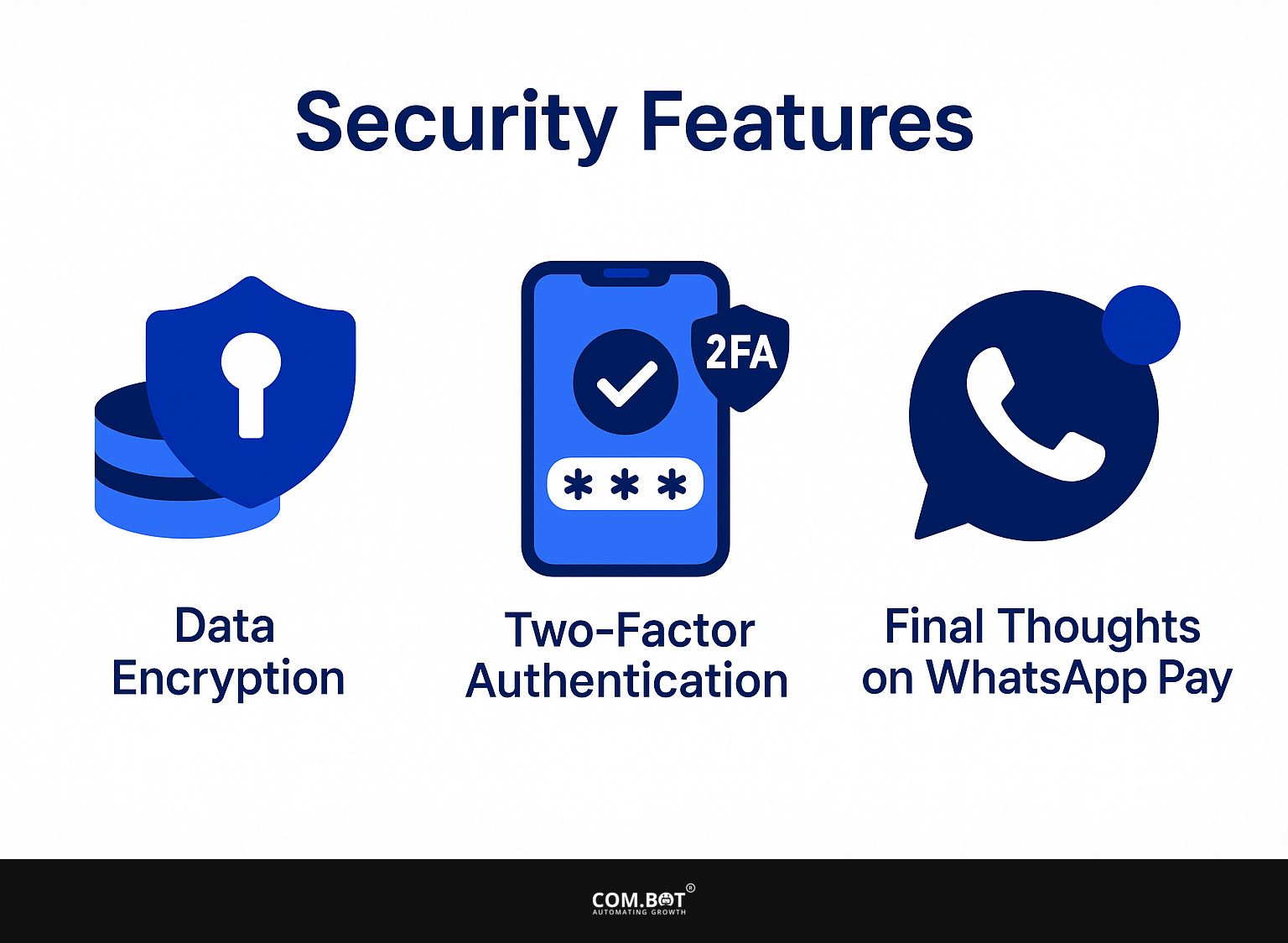 Security Features

2FA

***

Data Encryption

Two-Factor Authentication

Final Thoughts on WhatsApp Pay

COM.BOT®
AUTOMATING GROWTH